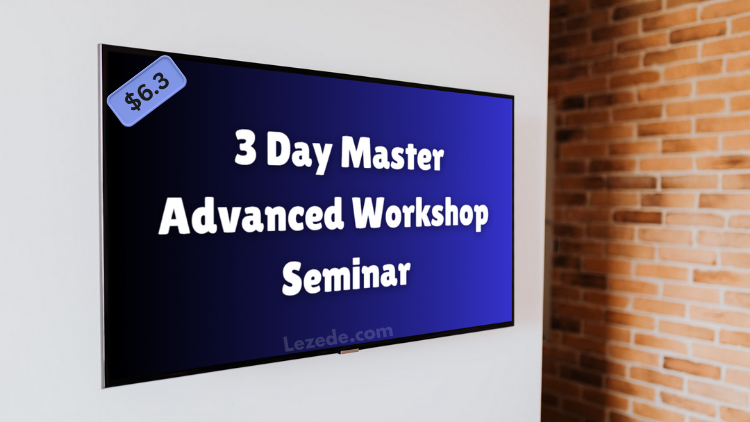 $6.3

3 Day Master Advanced Workshop Seminar

Lezede.com